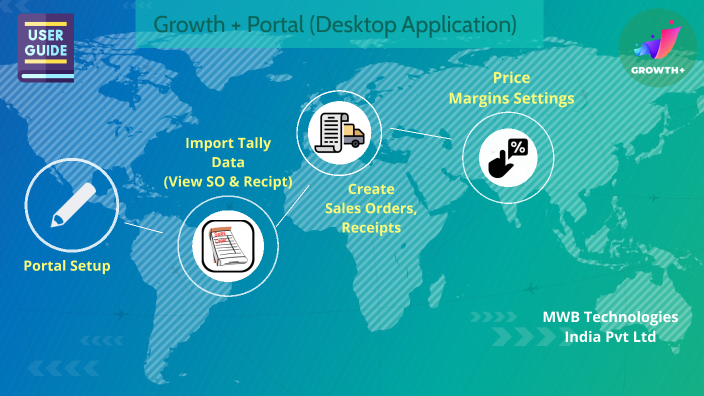 USER GUIDE

Growth + Portal (Desktop Application)

GROWTH+

Price
Margins Settings

Import Tally Data
(View SO & Recipt)

Create
Sales Orders,
Receipts

Portal Setup

MWB Technologies
India Pvt Ltd